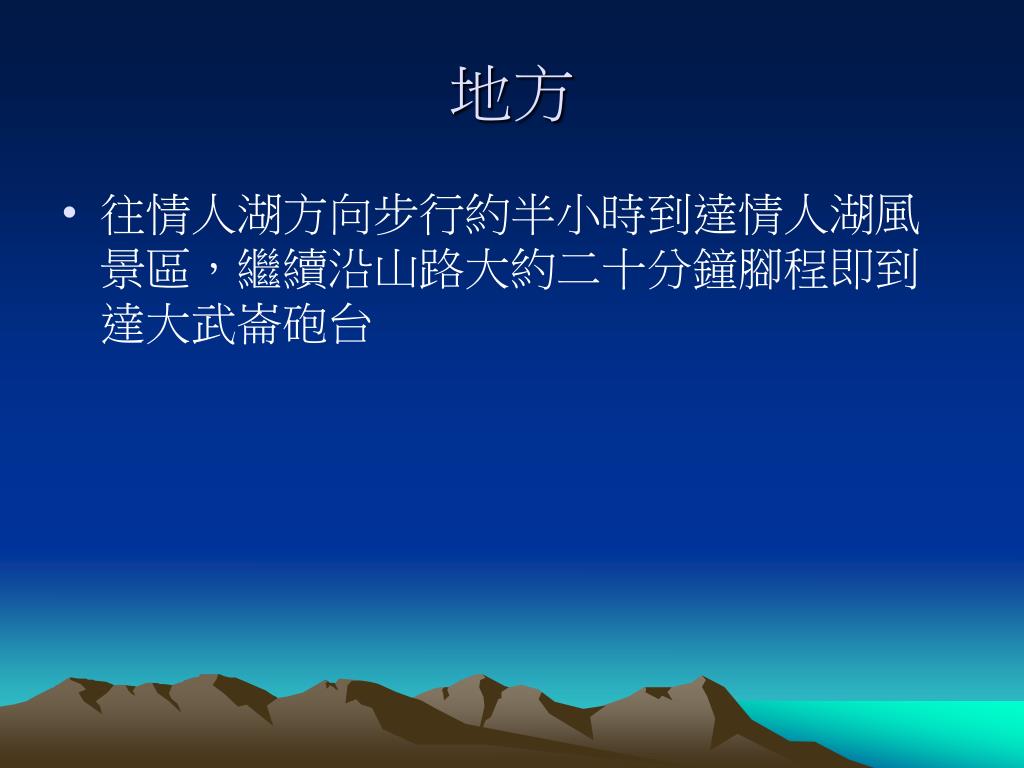 地方

• 往情人湖方向步行約半小時到達情人湖風景區，繼續沿山路大約二十分鐘腳程即到達大武崙砲台